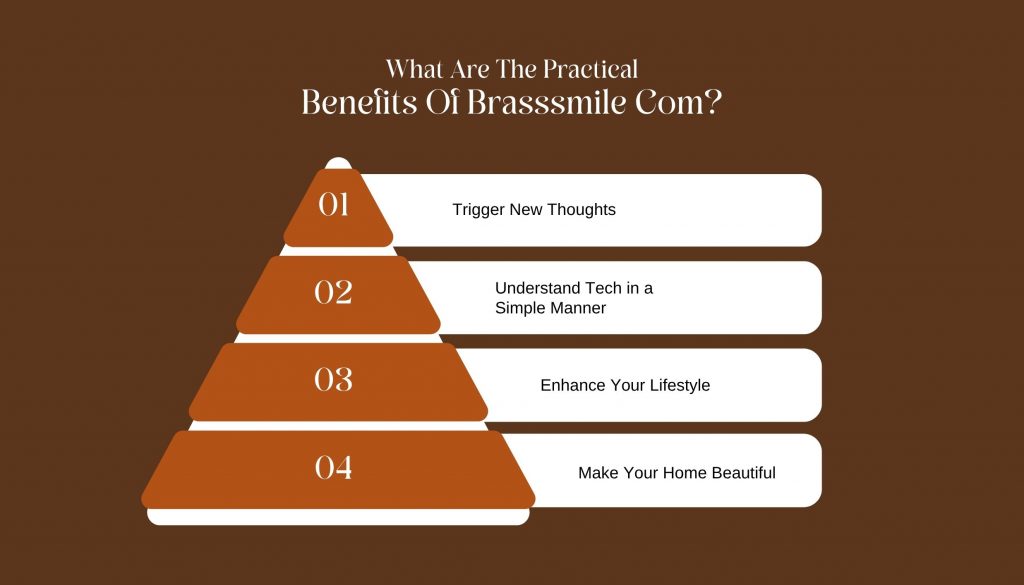 What Are The Practical
Benefits Of Brasssmile Com?

01 Trigger New Thoughts

02 Understand Tech in a Simple Manner

03 Enhance Your Lifestyle

04 Make Your Home Beautiful